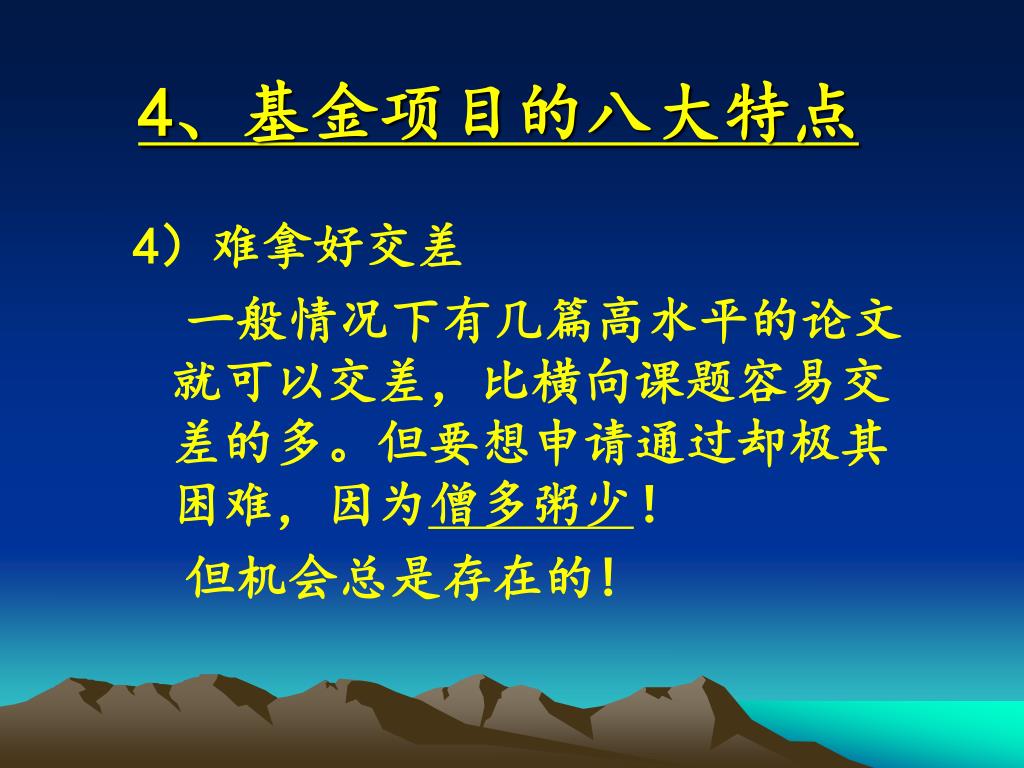 4、基金项目的八大特点

4）难拿好交差

一般情况下有几篇高水平的论文就可以交差，比横向课题容易交差的多。但要想申请通过却极其困难，因为僧多粥少！

但机会总是存在的！